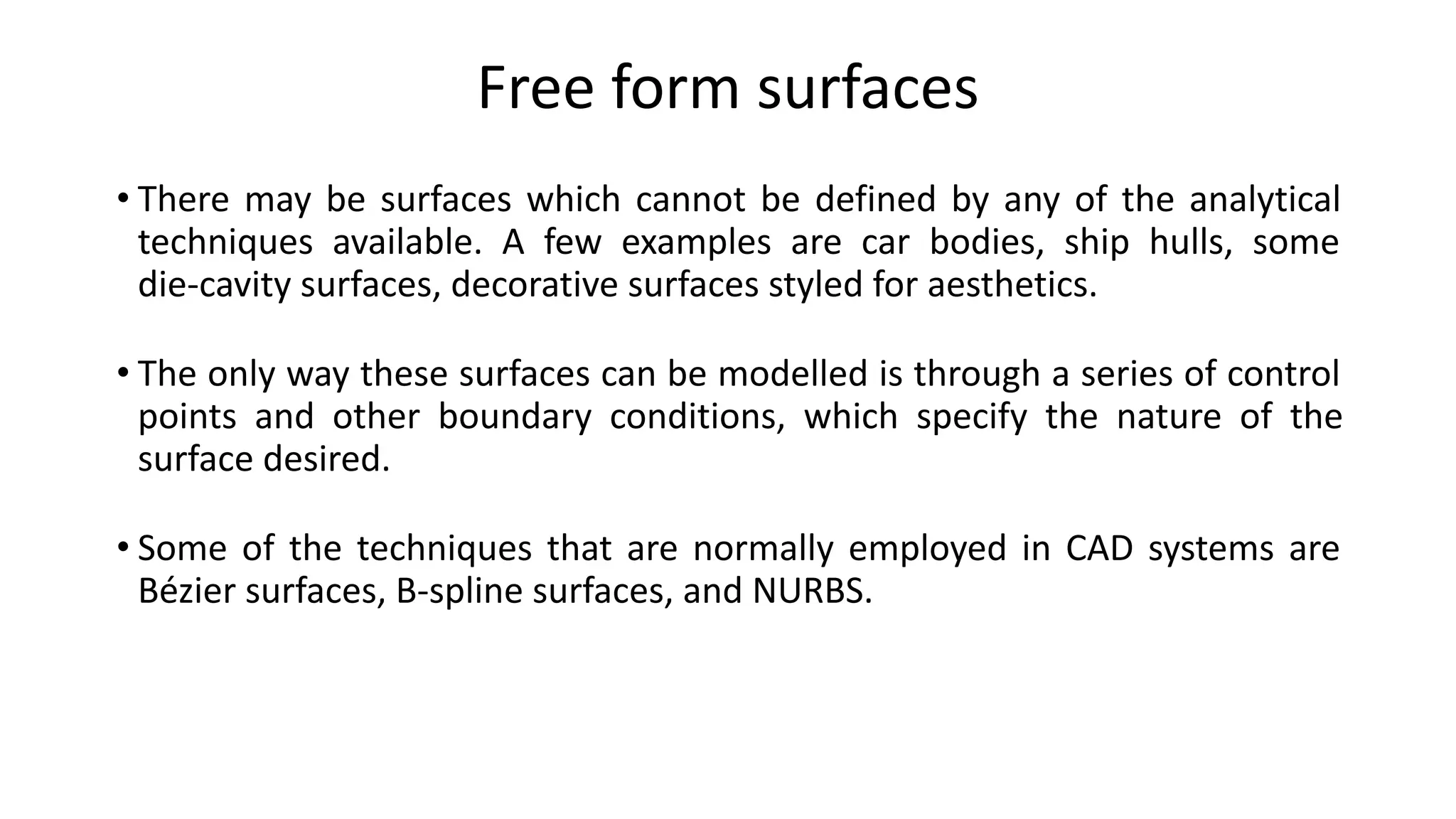 Free form surfaces

• There may be surfaces which cannot be defined by any of the analytical techniques available. A few examples are car bodies, ship hulls, some die-cavity surfaces, decorative surfaces styled for aesthetics.

• The only way these surfaces can be modelled is through a series of control points and other boundary conditions, which specify the nature of the surface desired.

• Some of the techniques that are normally employed in CAD systems are Bézier surfaces, B-spline surfaces, and NURBS.